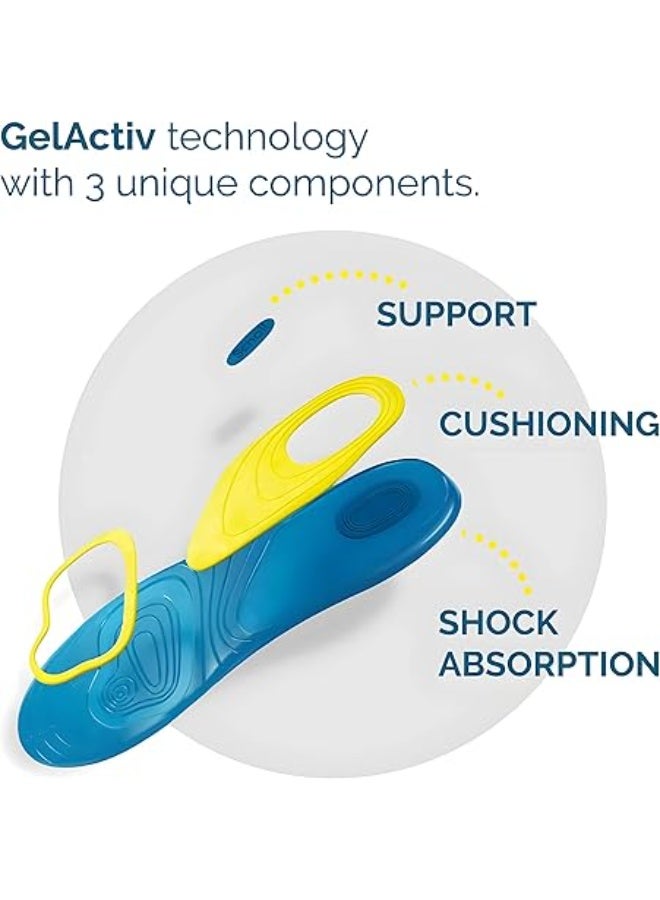 GelActiv technology with 3 unique components.

SUPPORT

CUSHIONING

SHOCK ABSORPTION